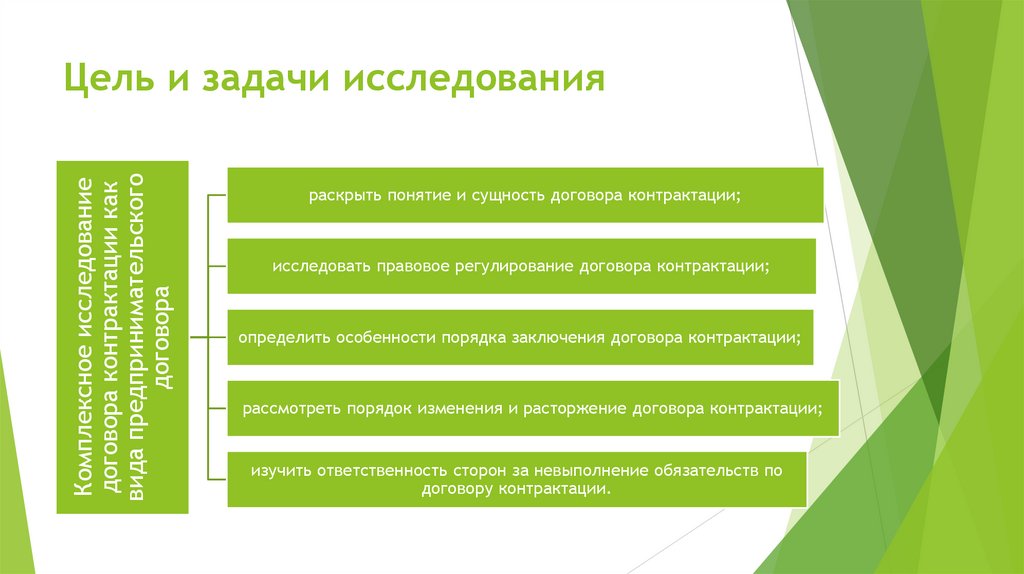 Цель и задачи исследования

Комплексное исследование договора контрактации как вида предпринимательского договора

раскрыть понятие и сущность договора контрактации;

исследовать правовое регулирование договора контрактации;

определить особенности порядка заключения договора контрактации;

рассмотреть порядок изменения и расторжение договора контрактации;

изучить ответственность сторон за невыполнение обязательств по договору контрактации.